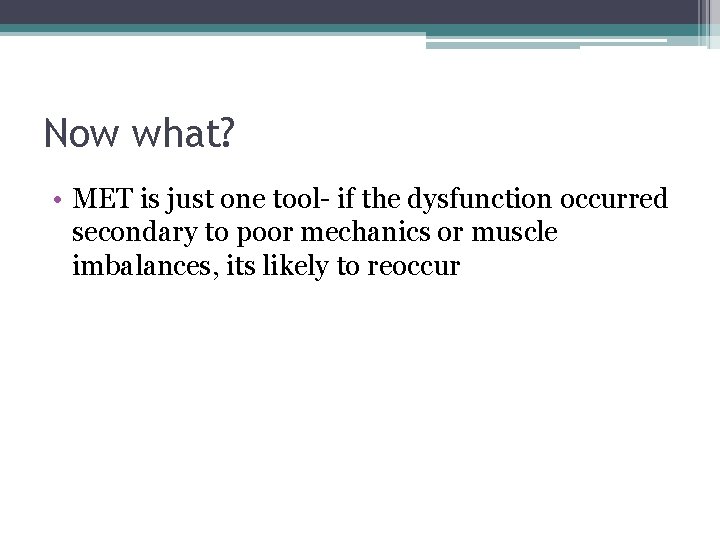 Now what?

• MET is just one tool- if the dysfunction occurred secondary to poor mechanics or muscle imbalances, its likely to reoccur